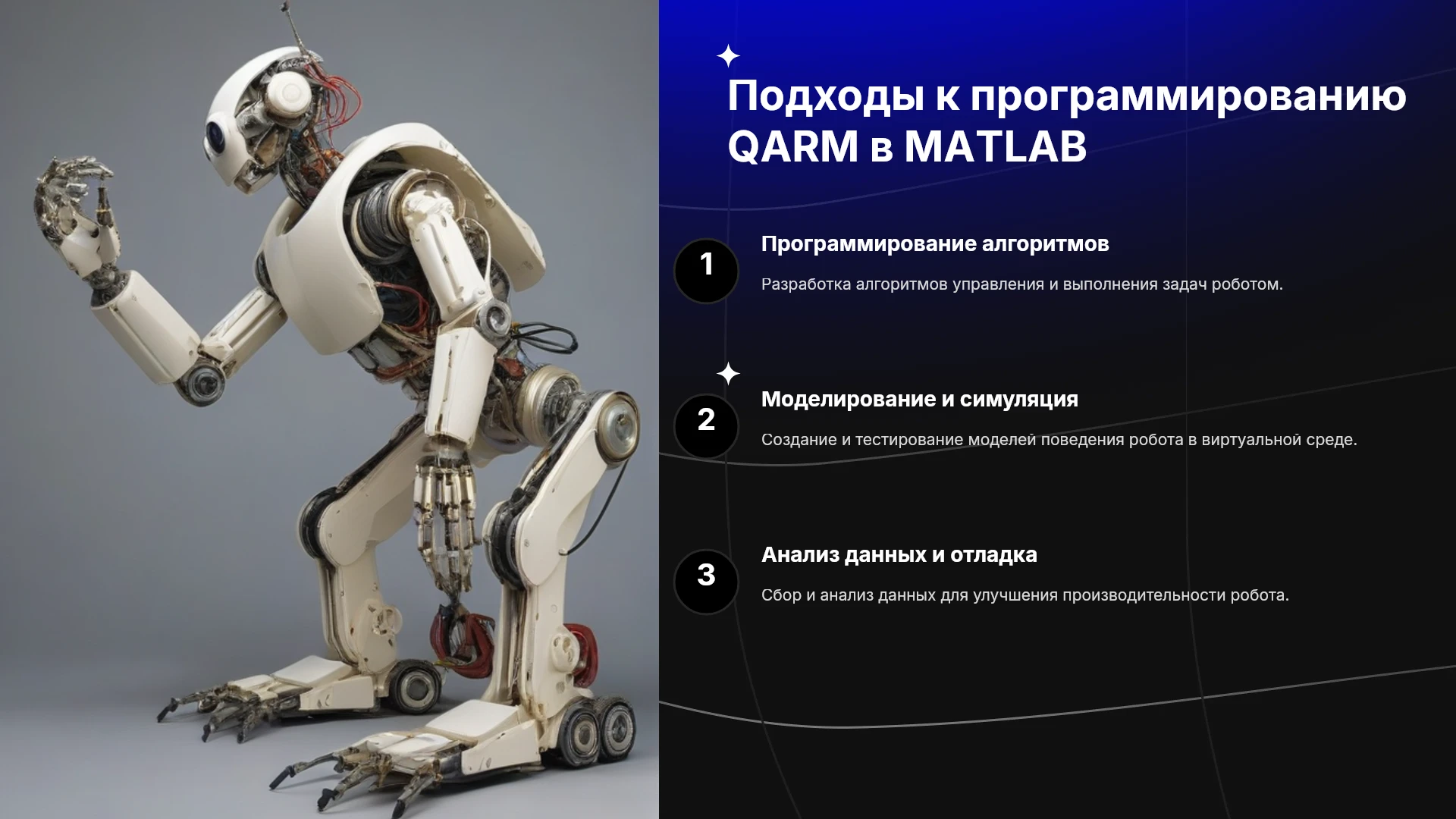 Подходы к программированию QARM в MATLAB

1

Программирование алгоритмов

Разработка алгоритмов управления и выполнения задач роботом.

2

Моделирование и симуляция

Создание и тестирование моделей поведения робота в виртуальной среде.

3

Анализ данных и отладка

Сбор и анализ данных для улучшения производительности робота.